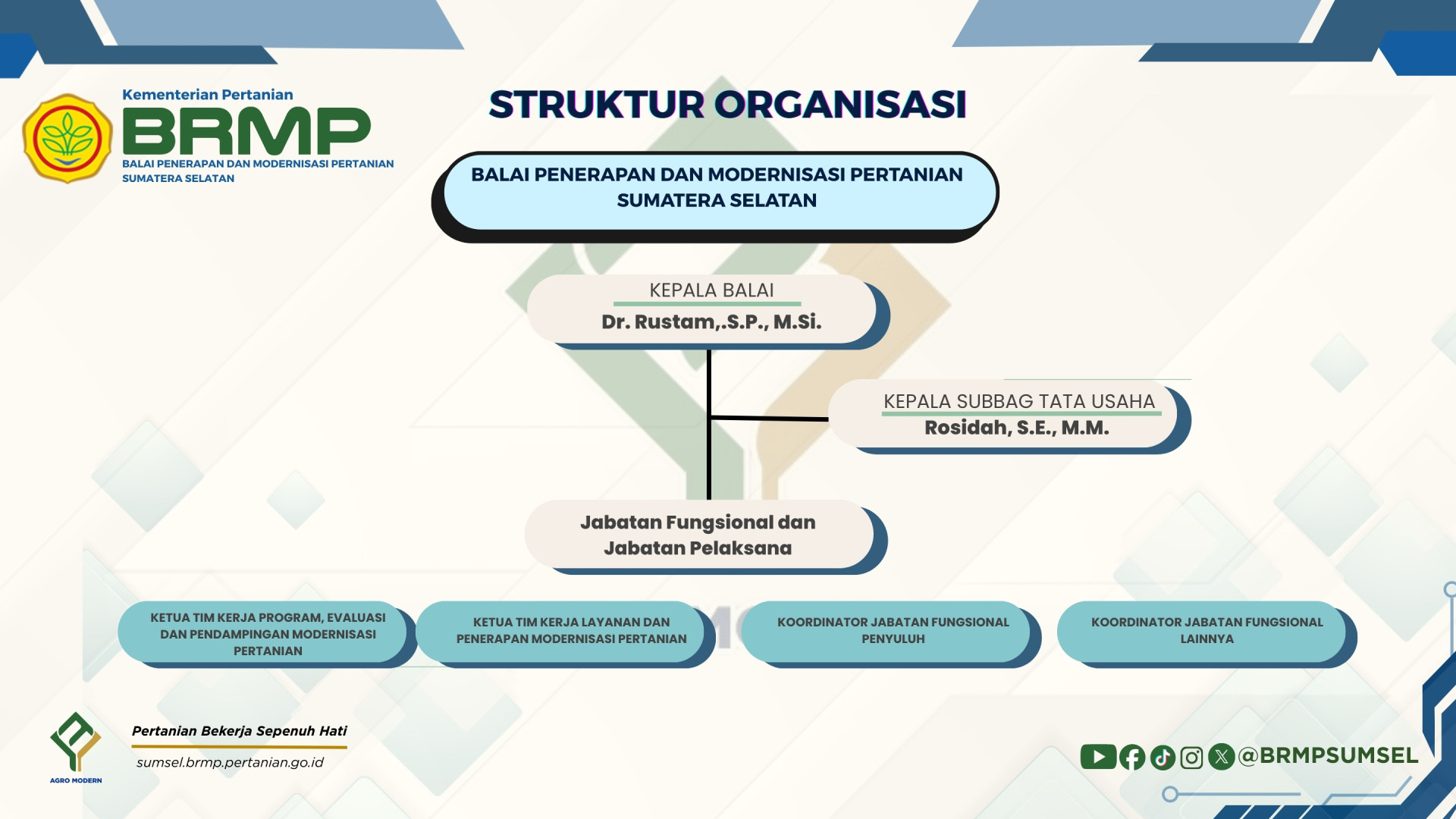 Kementerian Pertanian
BRMP
BALAI PENERAPAN DAN MODERNISASI PERTANIAN
SUMATERA SELATAN

STRUKTUR ORGANISASI

BALAI PENERAPAN DAN MODERNISASI PERTANIAN SUMATERA SELATAN

KEPALA BALAI
Dr. Rustam,.S.P., M.Si.

KEPALA SUBBAG TATA USAHA
Rosidah, S.E., M.M.

Jabatan Fungsional dan Jabatan Pelaksana

KETUA TIM KERJA PROGRAM, EVALUASI DAN PENDAMPINGAN MODERNISASI PERTANIAN

KETUA TIM KERJA LAYANAN DAN PENERAPAN MODERNISASI PERTANIAN

KOORDINATOR JABATAN FUNGSIONAL PENYULUH

KOORDINATOR JABATAN FUNGSIONAL LAINNYA

AGRO MODERN

Pertanian Bekerja Sepenuh Hati
sumsel.brmp.pertanian.go.id

@BRMPSUMSEL